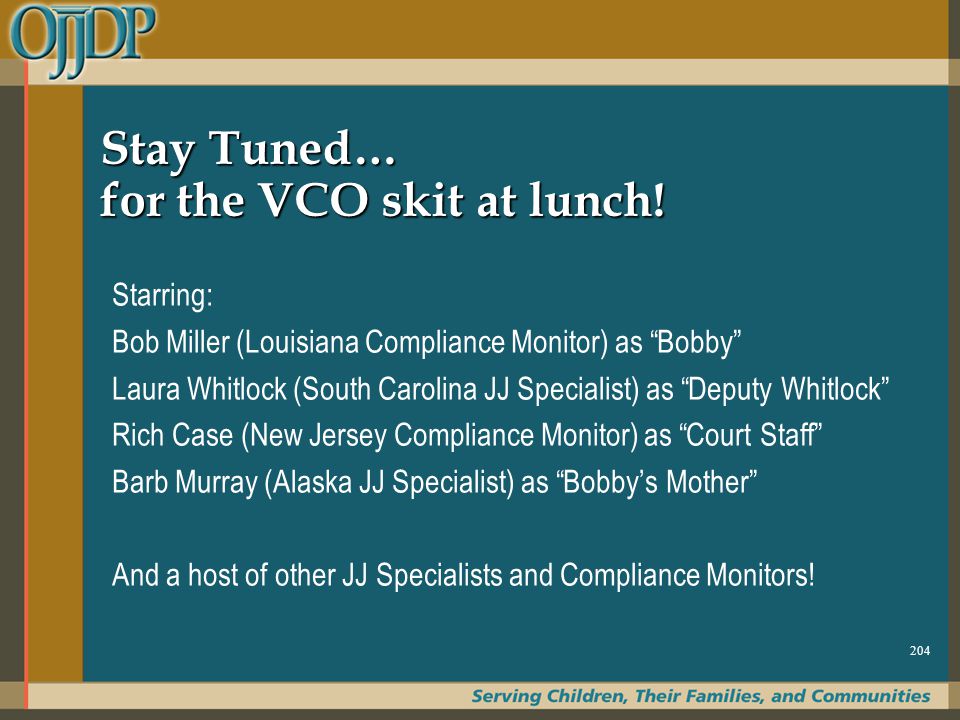 OJJDP

Stay Tuned…
for the VCO skit at lunch!

Starring:
Bob Miller (Louisiana Compliance Monitor) as “Bobby”
Laura Whitlock (South Carolina JJ Specialist) as “Deputy Whitlock”
Rich Case (New Jersey Compliance Monitor) as “Court Staff”
Barb Murray (Alaska JJ Specialist) as “Bobby’s Mother”

And a host of other JJ Specialists and Compliance Monitors!

204

Serving Children, Their Families, and Communities